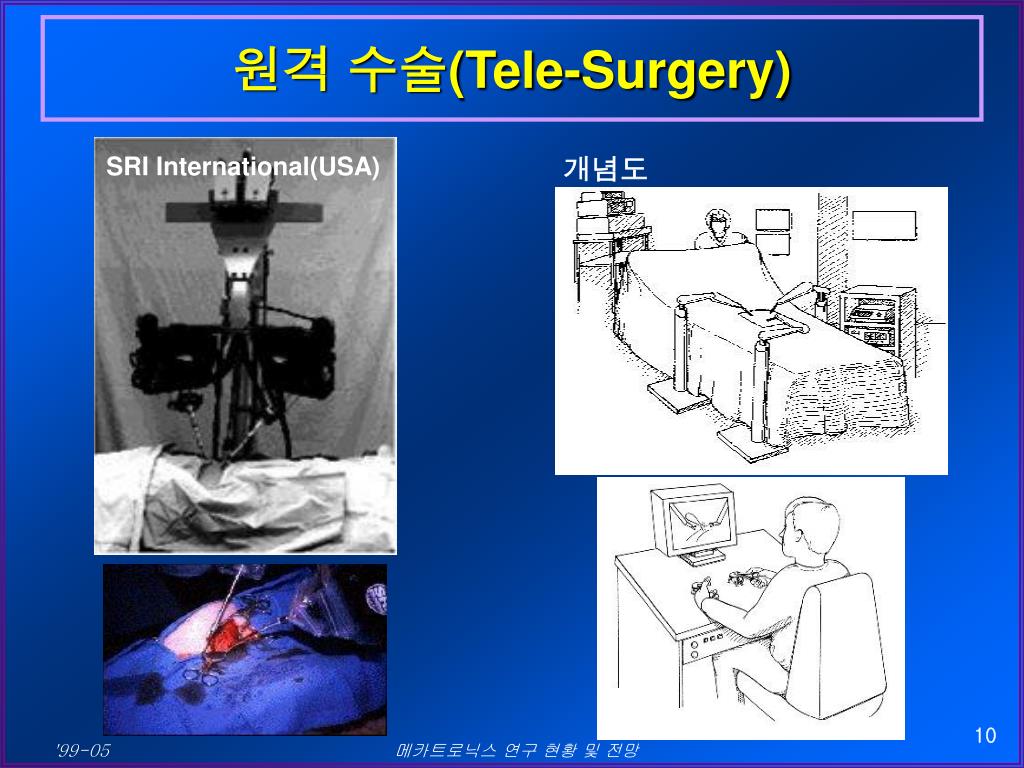 원격 수술(Tele-Surgery)

SRI International(USA)

개념도

'99-05

메카트로닉스 연구 현황 및 전망

10